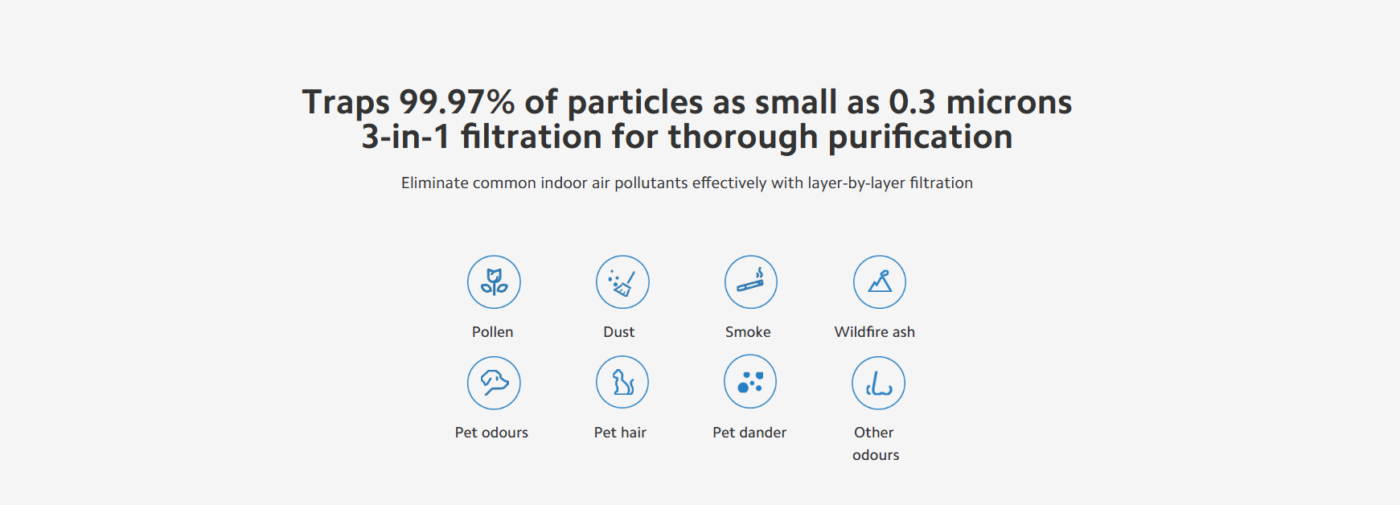 Traps 99.97% of particles as small as 0.3 microns
3-in-1 filtration for thorough purification

Eliminate common indoor air pollutants effectively with layer-by-layer filtration

Pollen

Dust

Smoke

Wildfire ash

Pet odours

Pet hair

Pet dander

Other odours